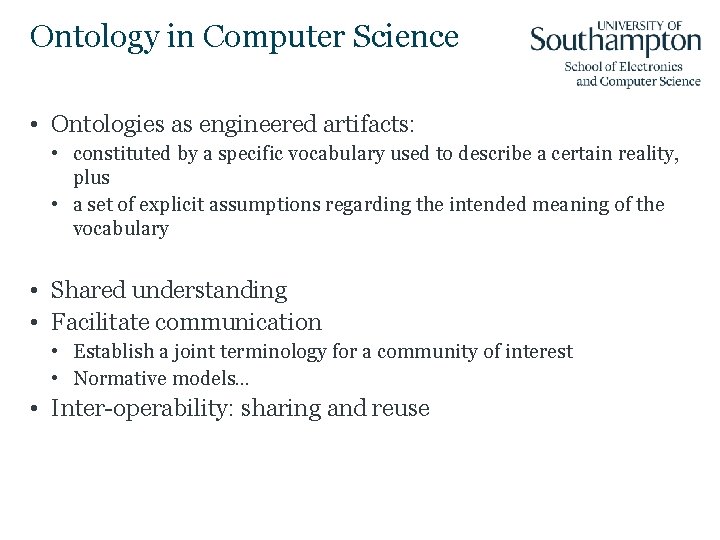 Ontology in Computer Science

UNIVERSITY OF
Southampton
School of Electronics
and Computer Science

• Ontologies as engineered artifacts:
  • constituted by a specific vocabulary used to describe a certain reality, plus
  • a set of explicit assumptions regarding the intended meaning of the vocabulary

• Shared understanding
• Facilitate communication
  • Establish a joint terminology for a community of interest
  • Normative models...
• Inter-operability: sharing and reuse